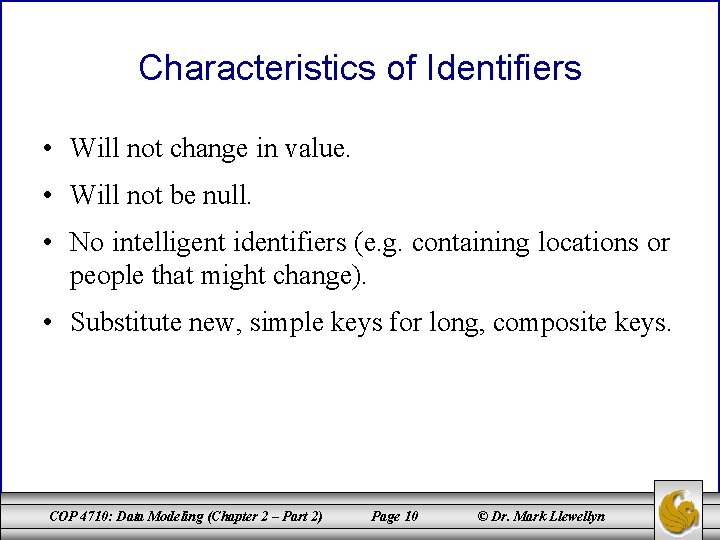 Characteristics of Identifiers

• Will not change in value.

• Will not be null.

• No intelligent identifiers (e.g. containing locations or people that might change).

• Substitute new, simple keys for long, composite keys.

COP 4710: Data Modeling (Chapter 2 – Part 2) Page 10 © Dr. Mark Llewellyn